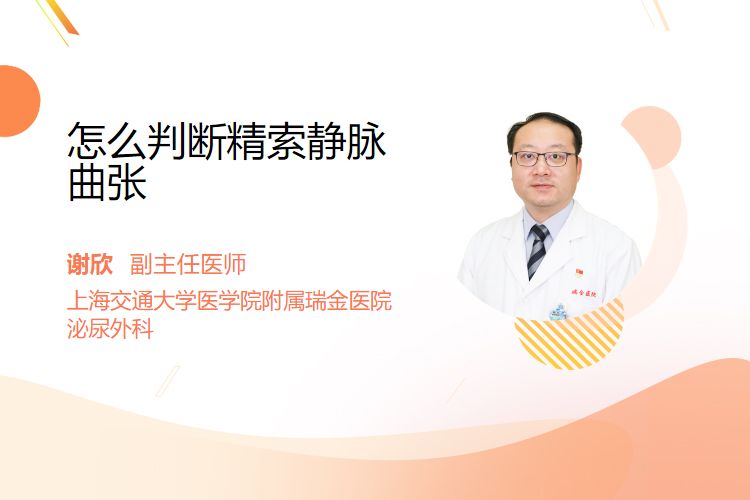 怎么判断精索静脉曲张

谢欣 副主任医师
上海交通大学医学院附属瑞金医院
泌尿外科

瑞金医院